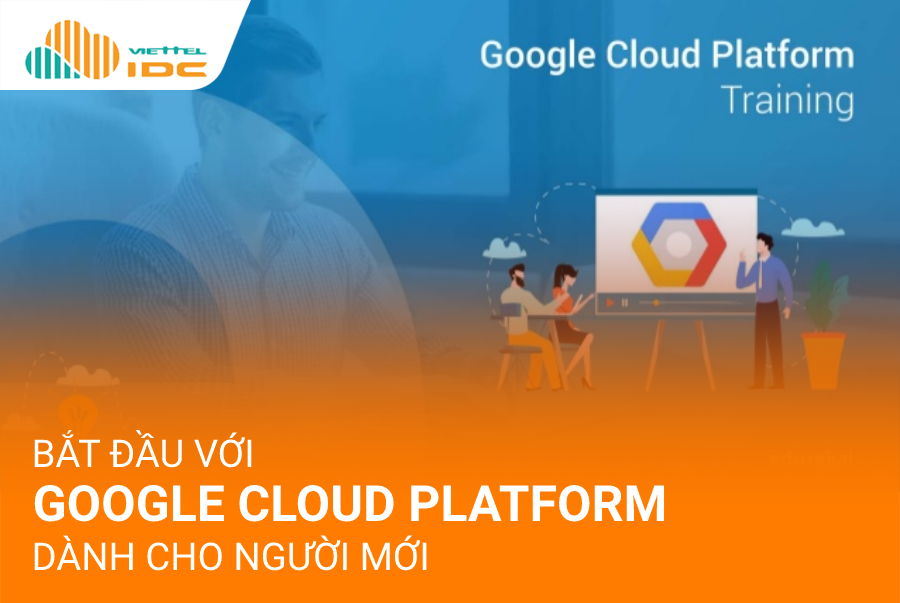 VIETTEL IDC

Google Cloud Platform
Training

BẮT ĐẦU VỚI
GOOGLE CLOUD PLATFORM
DÀNH CHO NGƯỜI MỚI